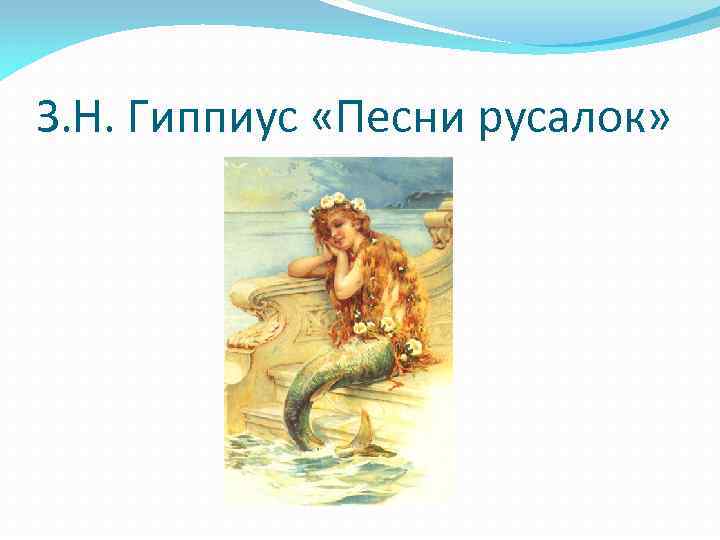 З.Н. Гиппиус «Песни русалок»